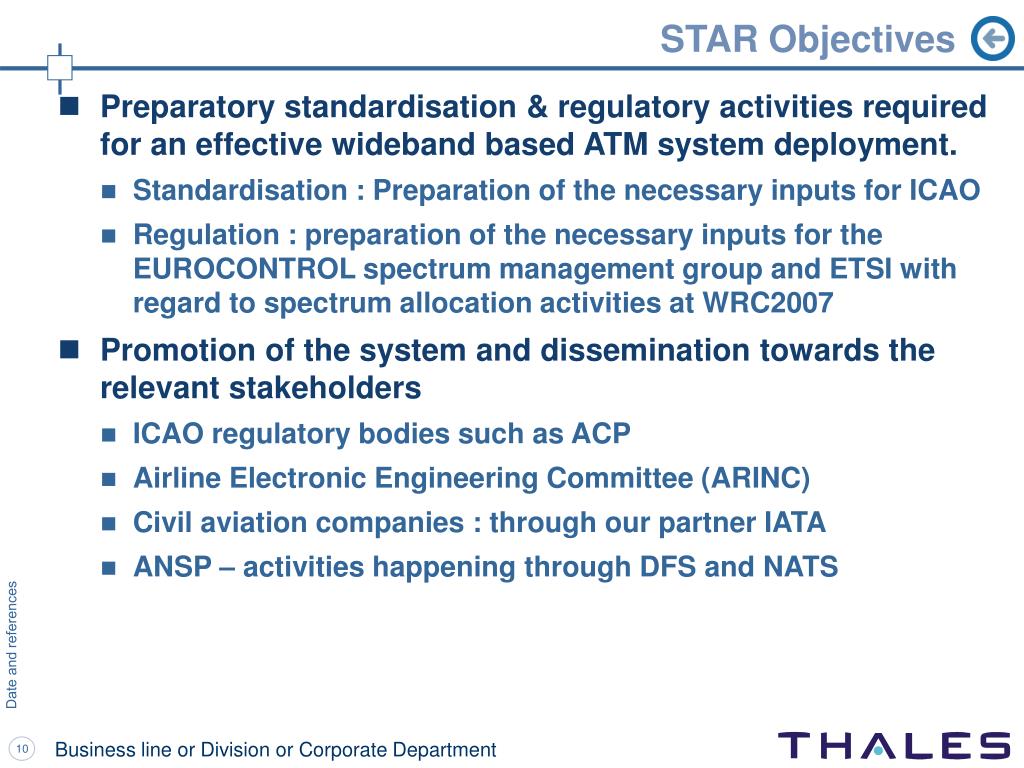 STAR Objectives

Preparatory standardisation & regulatory activities required for an effective wideband based ATM system deployment.

Standardisation : Preparation of the necessary inputs for ICAO

Regulation : preparation of the necessary inputs for the EUROCONTROL spectrum management group and ETSI with regard to spectrum allocation activities at WRC2007

Promotion of the system and dissemination towards the relevant stakeholders

ICAO regulatory bodies such as ACP

Airline Electronic Engineering Committee (ARINC)

Civil aviation companies : through our partner IATA

ANSP – activities happening through DFS and NATS

Date and references

10

Business line or Division or Corporate Department

THALES